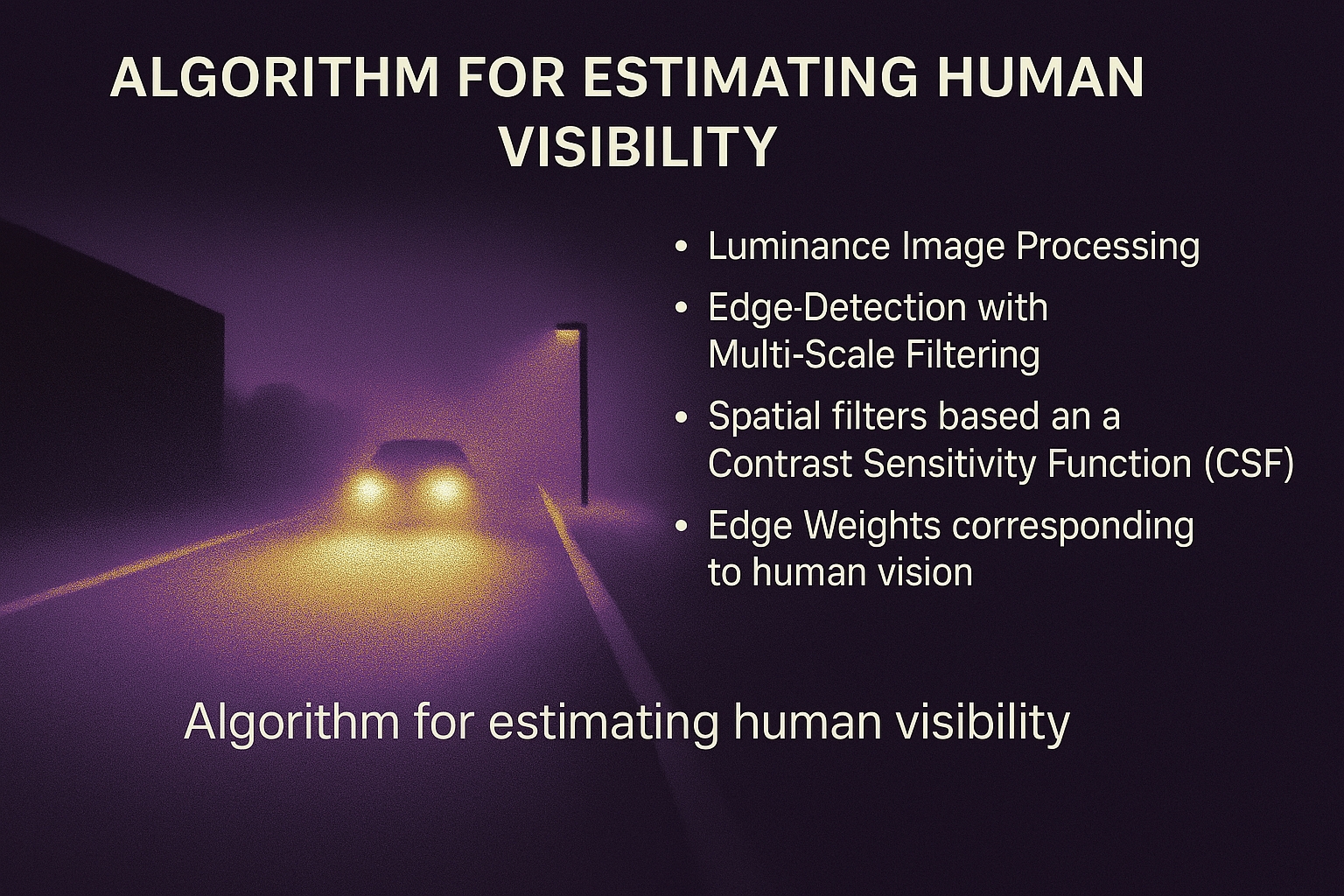 ALGORITHM FOR ESTIMATING HUMAN VISIBILITY

• Luminance Image Processing
• Edge-Detection with Multi-Scale Filtering
• Spatial filters based an a Contrast Sensitivity Function (CSF)
• Edge Weights corresponding to human vision

Algorithm for estimating human visibility